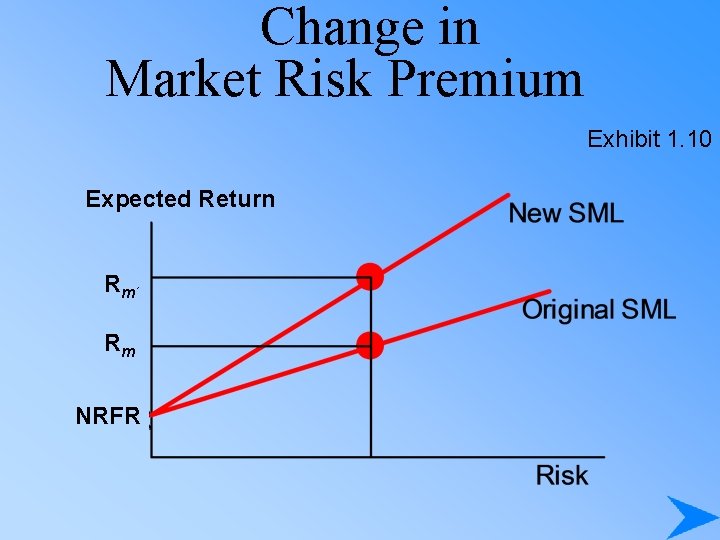 Change in
Market Risk Premium

Exhibit 1.10

Expected Return

New SML

$R_{m'}$

Original SML

$R_m$

NRFR

Risk